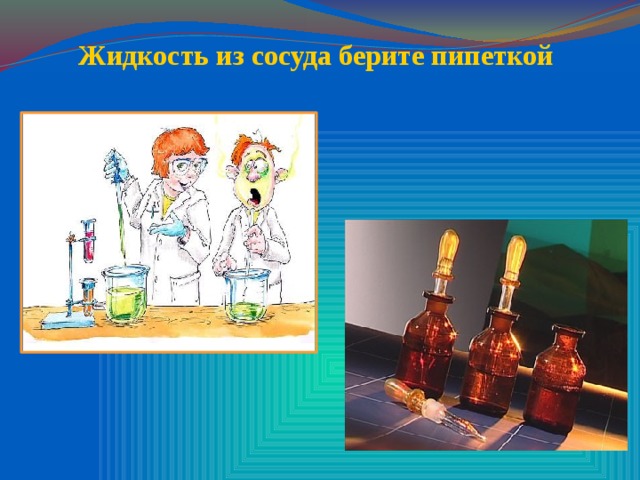 Жидкость из сосуда берите пипеткой